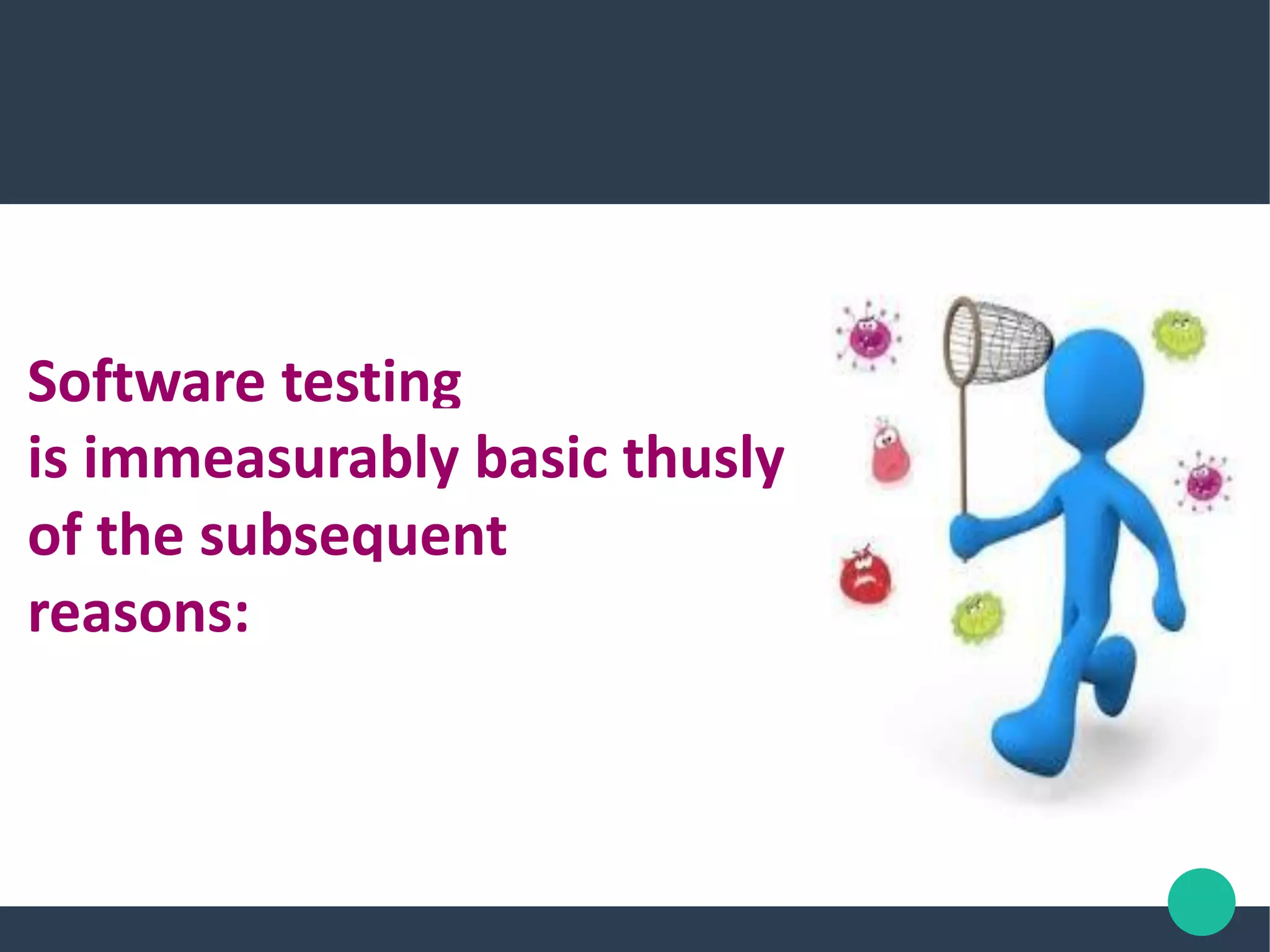 Software testing
is immeasurably basic thusly
of the subsequent
reasons: